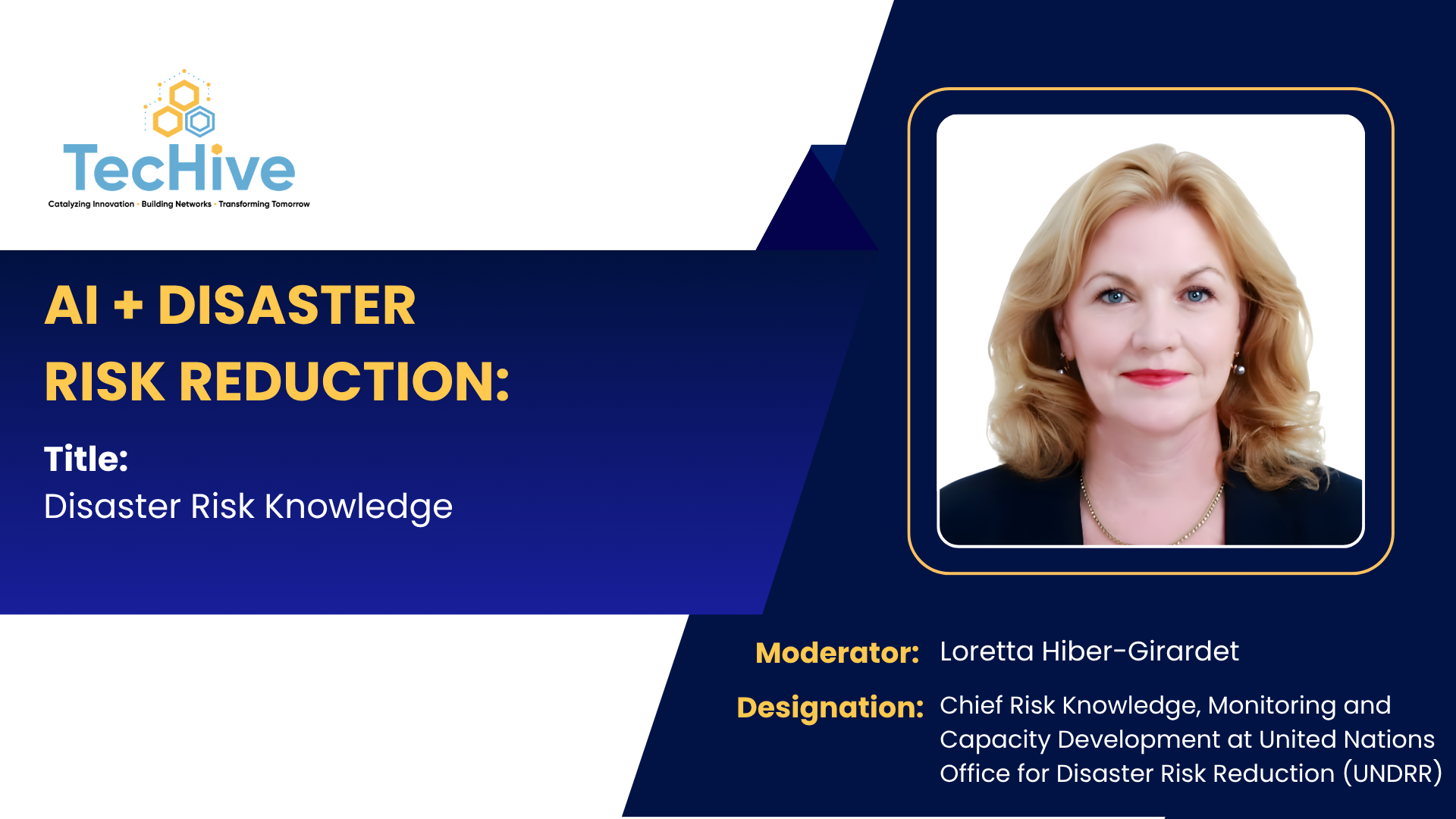 TecHive
Catalyzing Innovation · Building Networks · Transforming Tomorrow

AI + DISASTER RISK REDUCTION:

Title:
Disaster Risk Knowledge

Moderator: Loretta Hiber-Girardet

Designation: Chief Risk Knowledge, Monitoring and Capacity Development at United Nations Office for Disaster Risk Reduction (UNDRR)